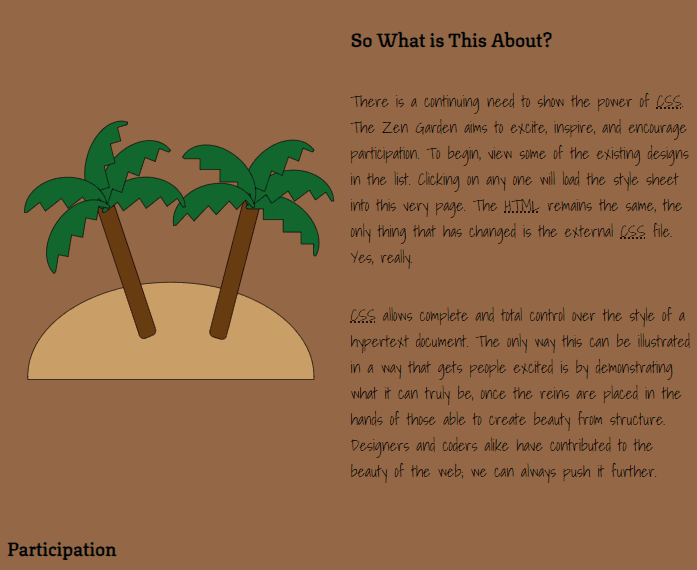 So What is This About?

There is a continuing need to show the power of CSS. The Zen Garden aims to excite, inspire, and encourage participation. To begin, view some of the existing designs in the list. Clicking on any one will load the style sheet into this very page. The HTML remains the same, the only thing that has changed is the external CSS file. Yes, really.

CSS allows complete and total control over the style of a hypertext document. The only way this can be illustrated in a way that gets people excited is by demonstrating what it can truly be, once the reins are placed in the hands of those able to create beauty from structure. Designers and coders alike have contributed to the beauty of the web; we can always push it further.

Participation